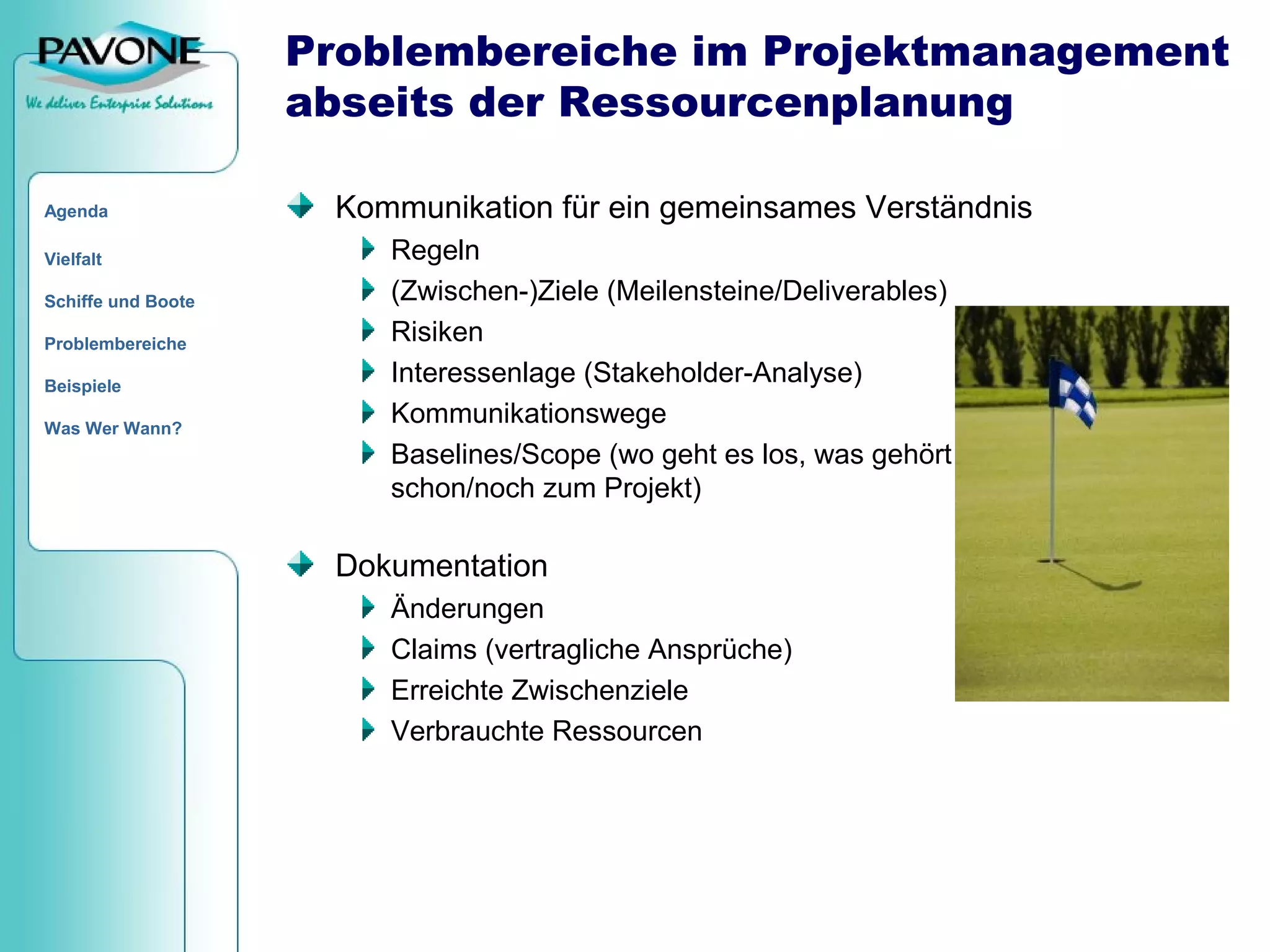 PAVONE
We deliver Enterprise Solutions

Agenda

Vielfalt

Schiffe und Boote

Problembereiche

Beispiele

Was Wer Wann?

Problembereiche im Projektmanagement abseits der Ressourcenplanung

Kommunikation für ein gemeinsames Verständnis

Regeln

(Zwischen-)Ziele (Meilensteine/Deliverables)

Risiken

Interessenlage (Stakeholder-Analyse)

Kommunikationswege

Baselines/Scope (wo geht es los, was gehört schon/noch zum Projekt)

Dokumentation

Änderungen

Claims (vertragliche Ansprüche)

Erreichte Zwischenziele

Verbrauchte Ressourcen